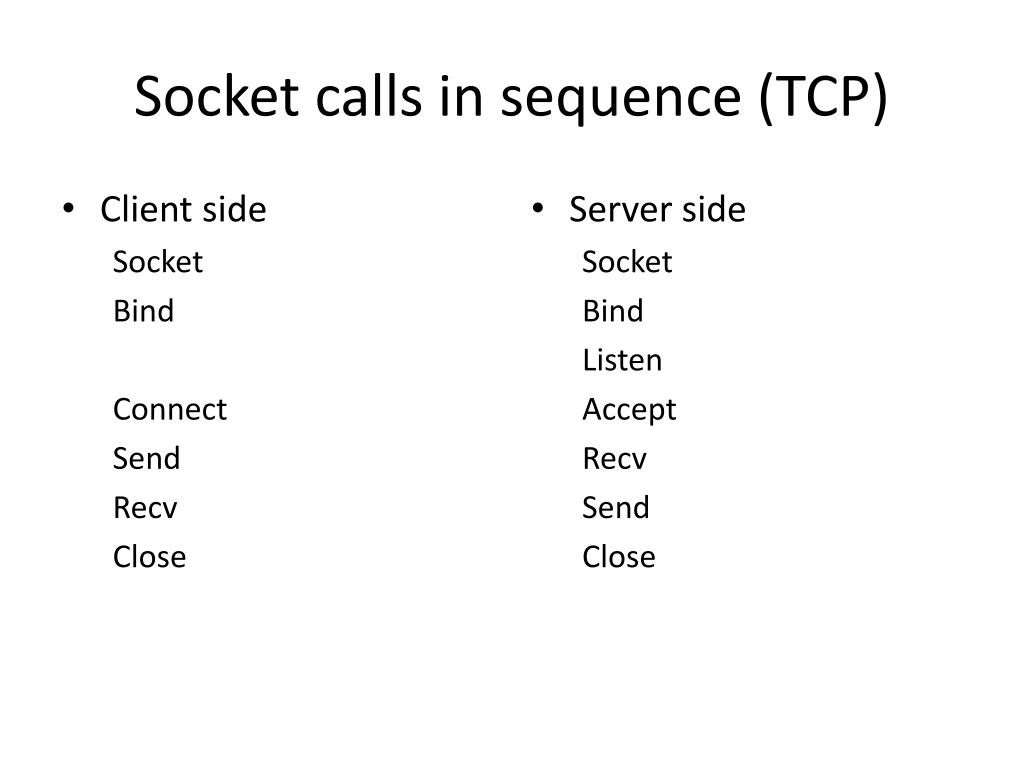 Socket calls in sequence (TCP)

• Client side
Socket
Bind

Connect
Send
Recv
Close

• Server side
Socket
Bind
Listen
Accept
Recv
Send
Close